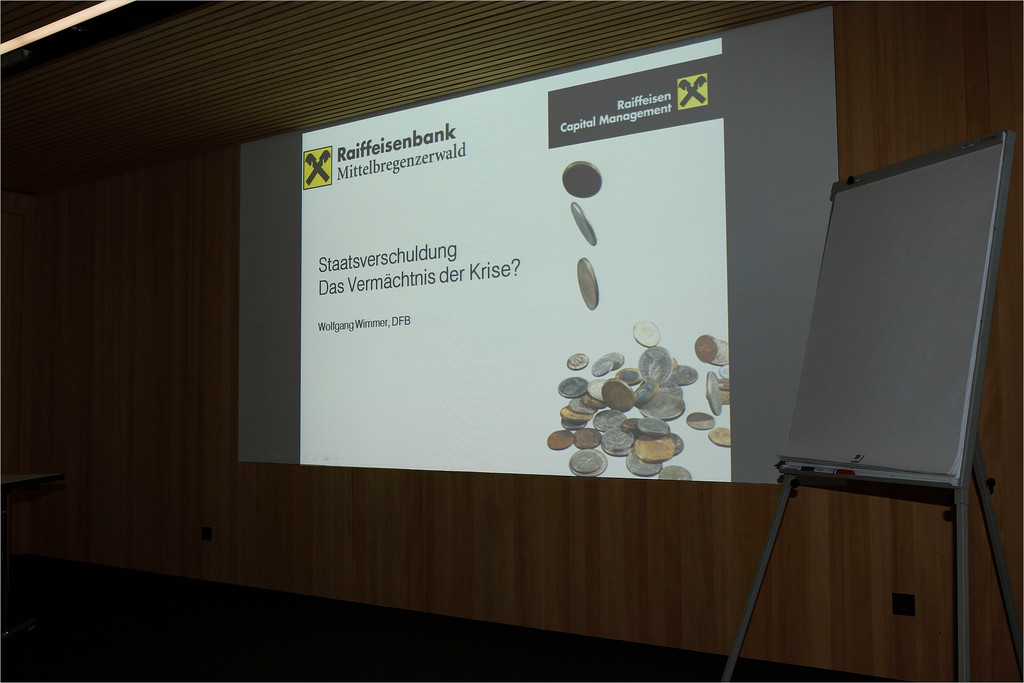 Raiffeisenbank
Mittelbregenzerwald

Raiffeisen
Capital Management

Staatsverschuldung
Das Vermächtnis der Krise?

Wolfgang Wimmer, DFB